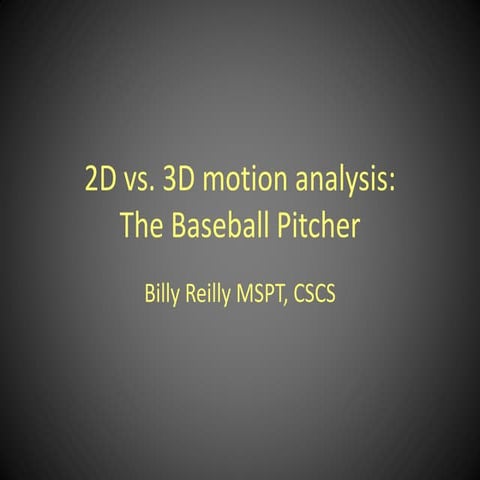 2D vs. 3D motion analysis:
The Baseball Pitcher

Billy Reilly MSPT, CSCS